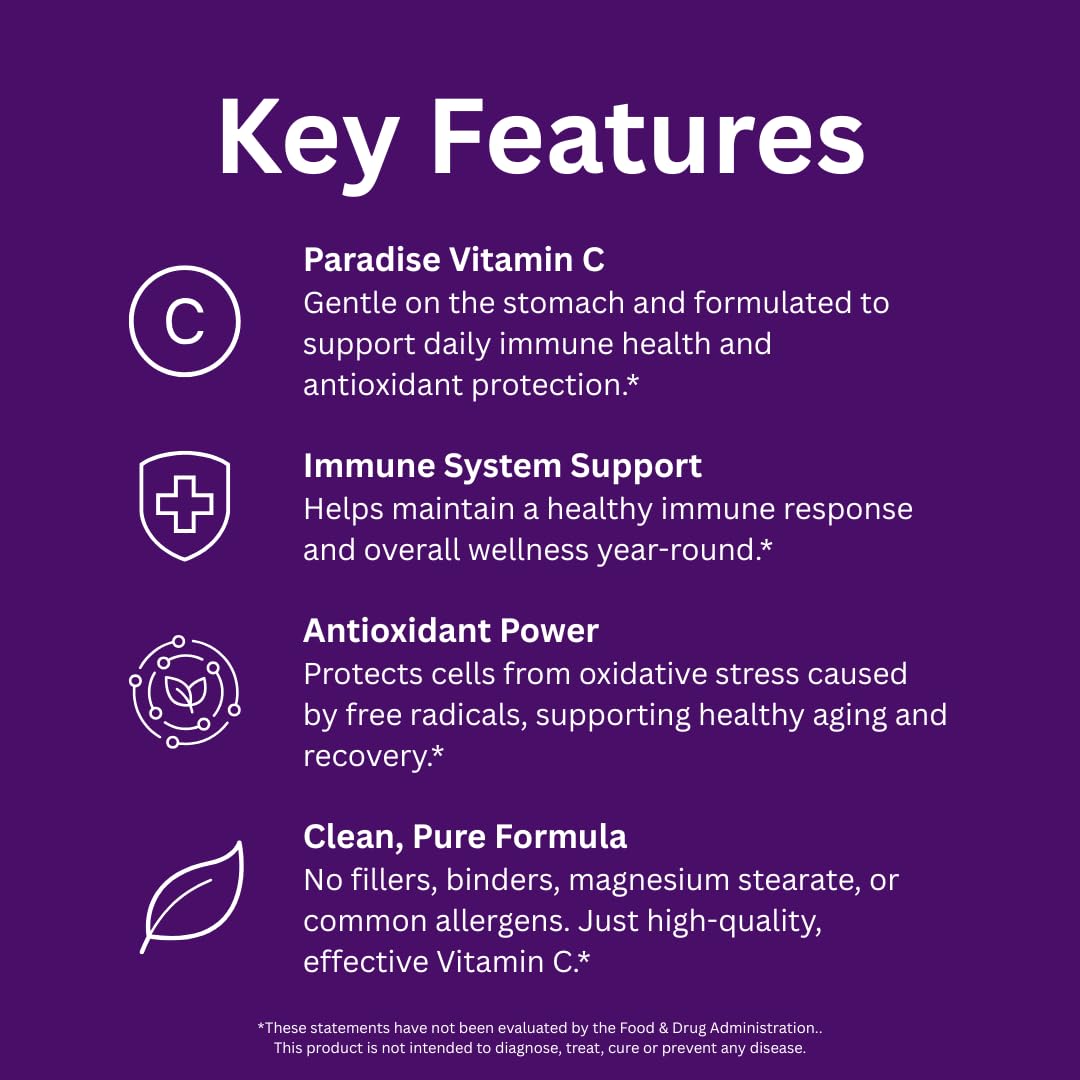 Key Features

C

Paradise Vitamin C
Gentle on the stomach and formulated to support daily immune health and antioxidant protection.*

Immune System Support
Helps maintain a healthy immune response and overall wellness year-round.*

Antioxidant Power
Protects cells from oxidative stress caused by free radicals, supporting healthy aging and recovery.*

Clean, Pure Formula
No fillers, binders, magnesium stearate, or common allergens. Just high-quality, effective Vitamin C.*

*These statements have not been evaluated by the Food & Drug Administration.. This product is not intended to diagnose, treat, cure or prevent any disease.